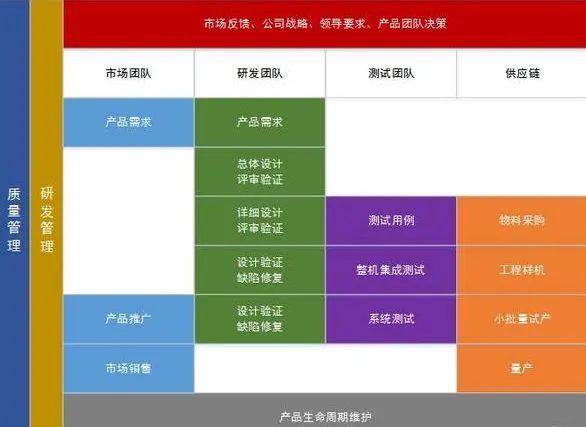 质量管理

研发管理

市场反馈、公司战略、领导要求、产品团队决策

| 市场团队 | 研发团队 | 测试团队 | 供应链 |
|---|---|---|---|
| 产品需求 | 产品需求 | | |
| | 总体设计 评审验证 | | |
| | 详细设计 评审验证 | 测试用例 | 物料采购 |
| | 设计验证 缺陷修复 | 整机集成测试 | 工程样机 |
| 产品推广 | 设计验证 缺陷修复 | 系统测试 | 小批量试产 |
| 市场销售 | | | 量产 |

产品生命周期维护